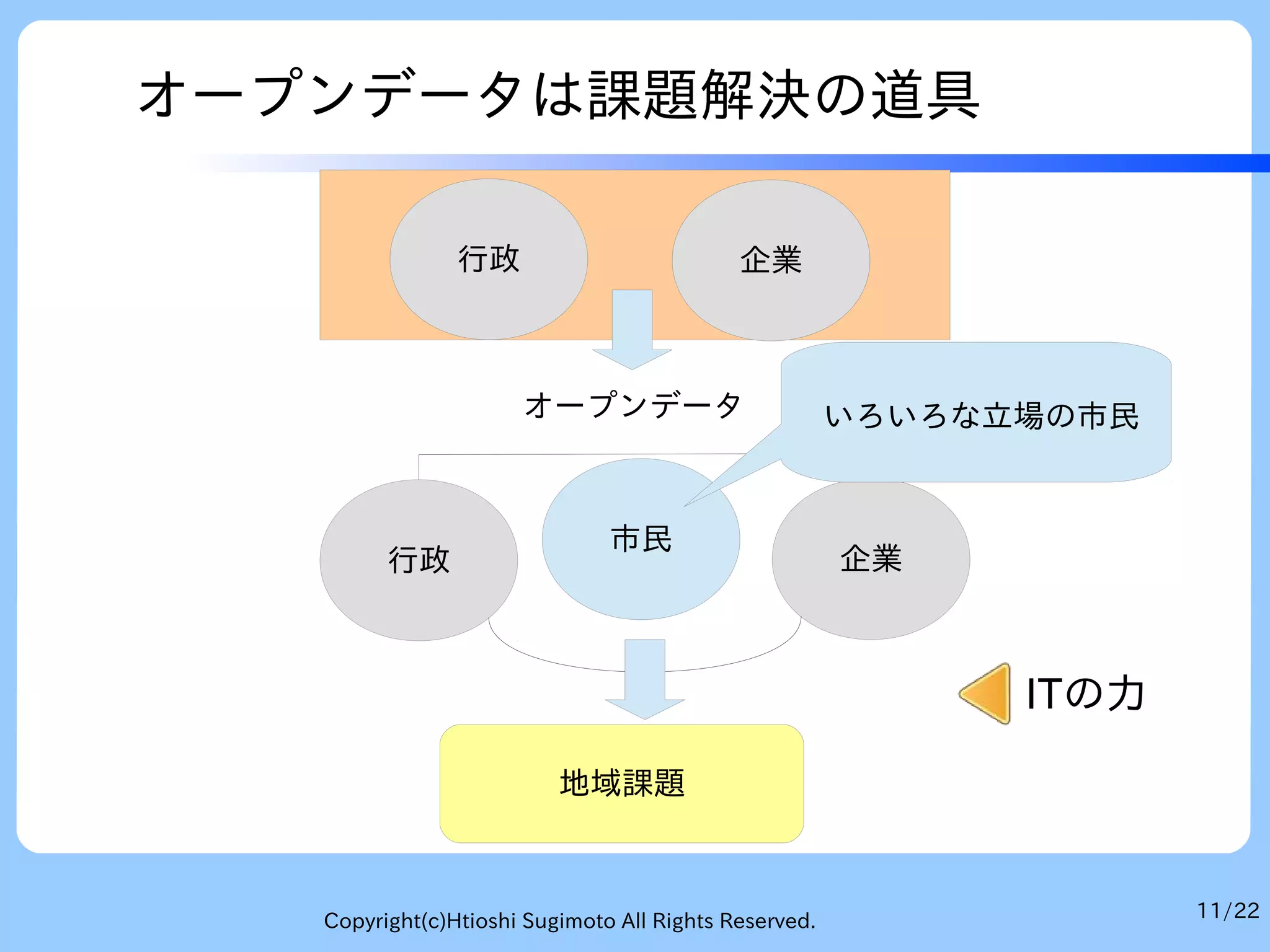 オープンデータは課題解決の道具

行政

企業

オープンデータ

いろいろな立場の市民

行政

市民

企業

ITの力

地域課題

Copyright(c)Htioshi Sugimoto All Rights Reserved.

11/22